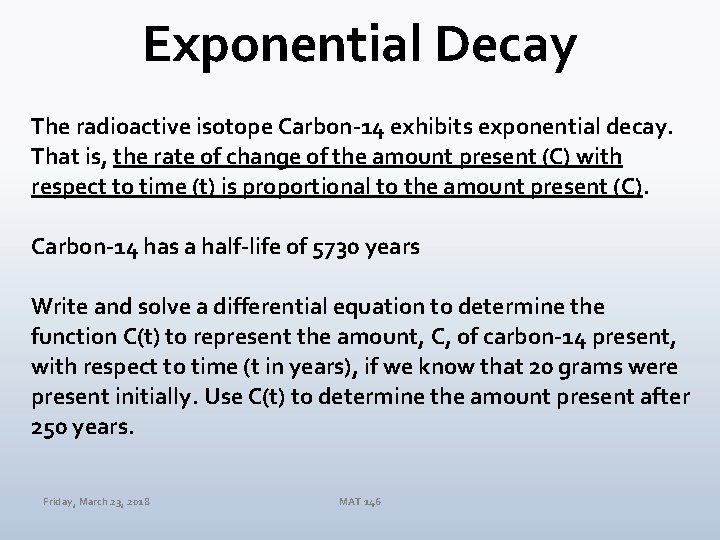 Exponential Decay

The radioactive isotope Carbon-14 exhibits exponential decay. That is, the rate of change of the amount present (C) with respect to time (t) is proportional to the amount present (C).

Carbon-14 has a half-life of 5730 years

Write and solve a differential equation to determine the function C(t) to represent the amount, C, of carbon-14 present, with respect to time (t in years), if we know that 20 grams were present initially. Use C(t) to determine the amount present after 250 years.

Friday, March 23, 2018

MAT 146